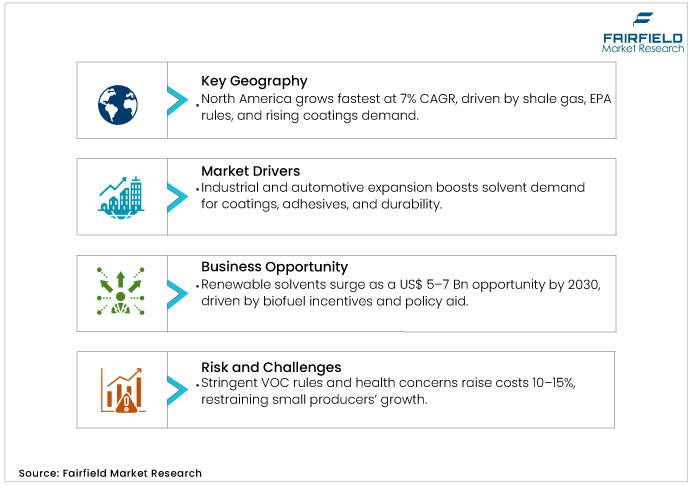 FAIRFIELD
Market Research

Key Geography
• North America grows fastest at 7% CAGR, driven by shale gas, EPA rules, and rising coatings demand.

Market Drivers
• Industrial and automotive expansion boosts solvent demand for coatings, adhesives, and durability.

Business Opportunity
• Renewable solvents surge as a US$ 5–7 Bn opportunity by 2030, driven by biofuel incentives and policy aid.

Risk and Challenges
• Stringent VOC rules and health concerns raise costs 10–15%, restraining small producers' growth.

Source: Fairfield Market Research